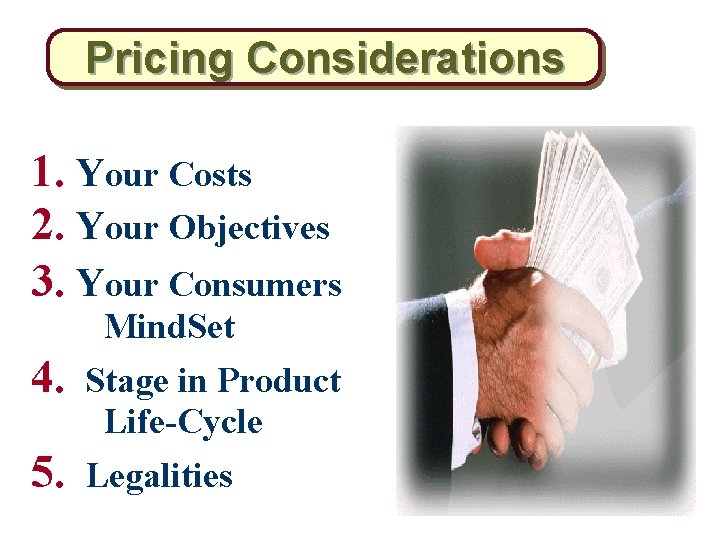 Pricing Considerations

1. Your Costs
2. Your Objectives
3. Your Consumers MindSet
4. Stage in Product Life-Cycle
5. Legalities